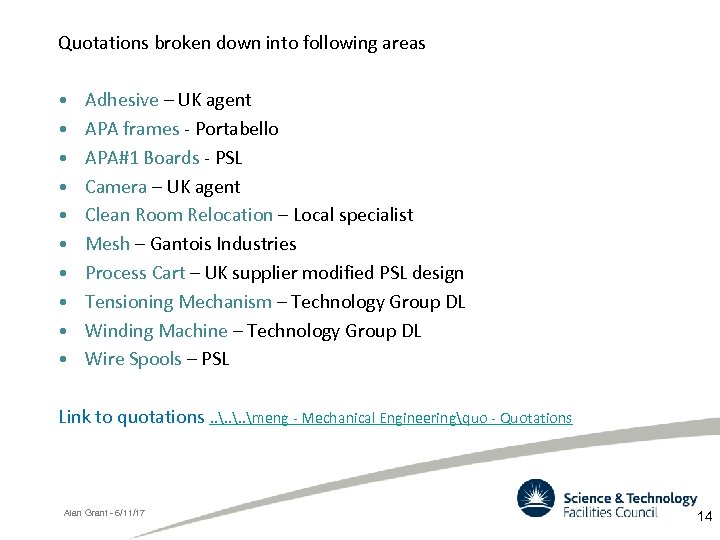 Quotations broken down into following areas

• Adhesive – UK agent
• APA frames - Portabello
• APA#1 Boards - PSL
• Camera – UK agent
• Clean Room Relocation – Local specialist
• Mesh – Gantois Industries
• Process Cart – UK supplier modified PSL design
• Tensioning Mechanism – Technology Group DL
• Winding Machine – Technology Group DL
• Wire Spools – PSL

Link to quotations ..\..\..\meng - Mechanical Engineering\quo - Quotations

Alan Grant - 6/11/17

Science & Technology Facilities Council

14